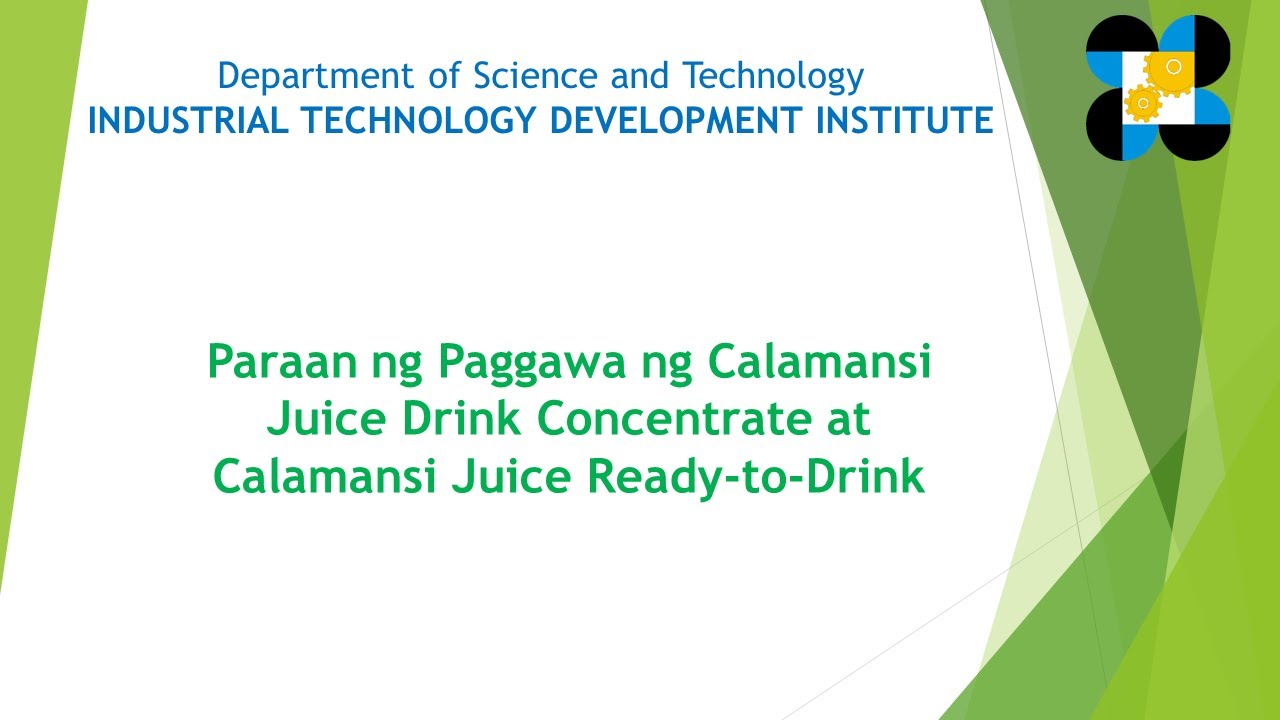 Department of Science and Technology
INDUSTRIAL TECHNOLOGY DEVELOPMENT INSTITUTE

Paraan ng Paggawa ng Calamansi Juice Drink Concentrate at Calamansi Juice Ready-to-Drink